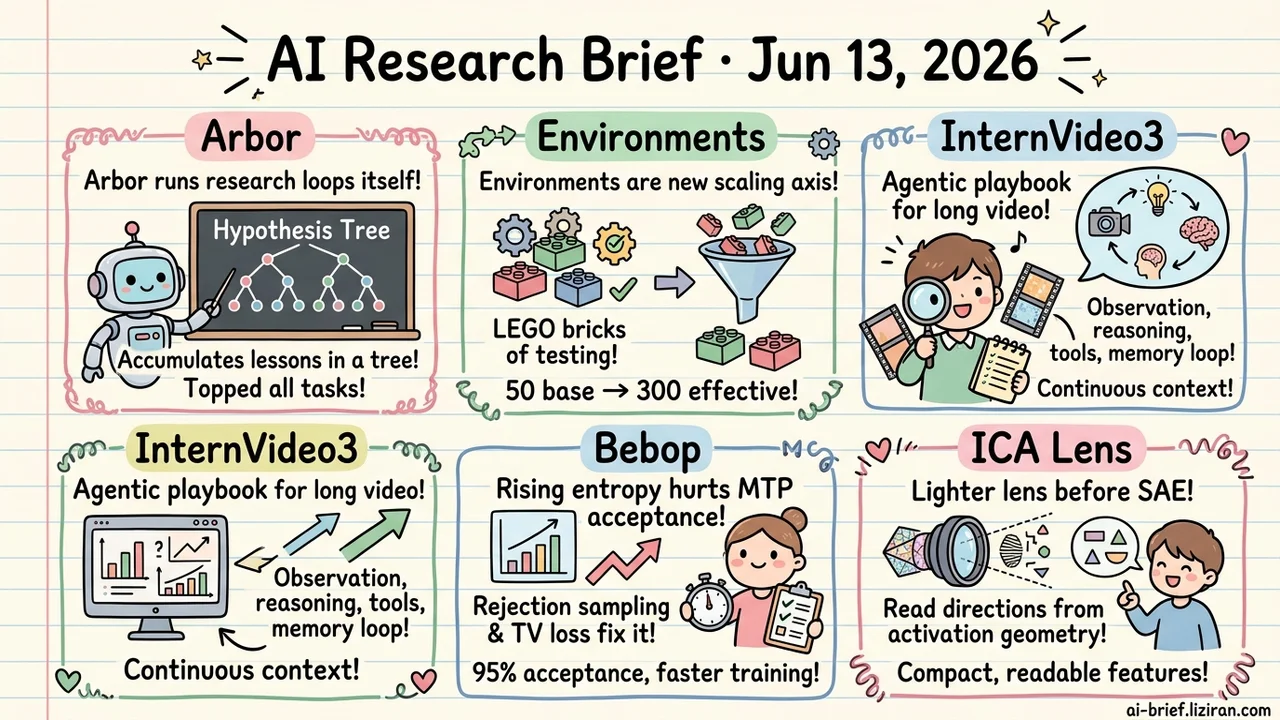 AI Research Brief · Jun 13, 2026

Arbor

Arbor runs research loops itself!

Hypothesis Tree

Accumulates lessons in a tree! Topped all tasks!

Environments

Environments are new scaling axis!

LEGO bricks of testing!

50 base → 300 effective!

InternVideo3

Agentic playbook for long video!

Observation, reasoning, tools, memory loop!

Continuous context!

InternVideo3

Agentic playbook for long video!

Observation, reasoning, tools, memory loop!

Continuous context!

Bebop

Rising entropy hurts MTP acceptance!

Rejection sampling & TV loss fix it!

95% acceptance, faster training!

ICA Lens

Lighter lens before SAE!

Read directions from activation geometry!

Compact, readable features!

ai-brief.liziran.com